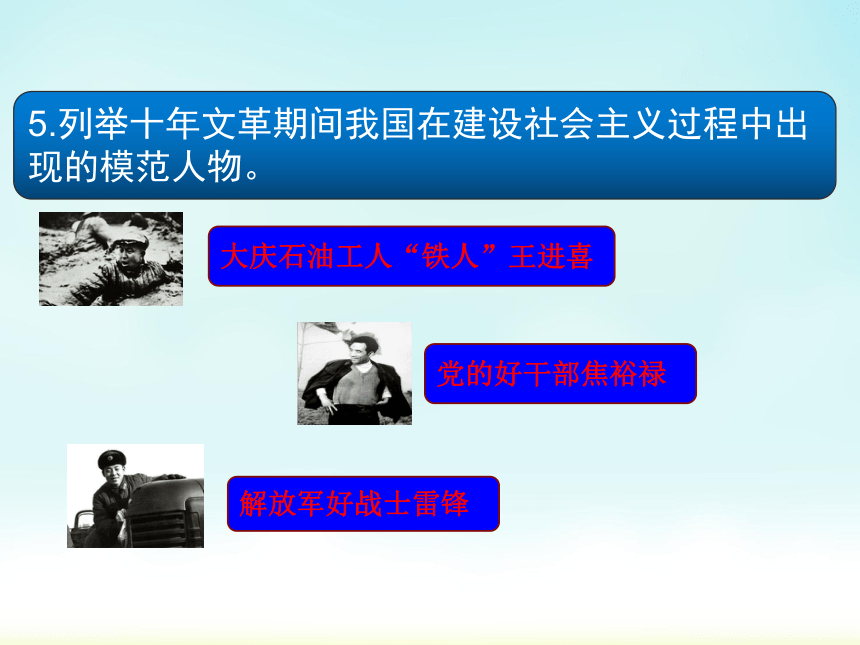 5.列举十年文革期间我国在建设社会主义过程中出现的模范人物。

大庆石油工人“铁人”王进喜

党的好干部焦裕禄

解放军好战士雷锋